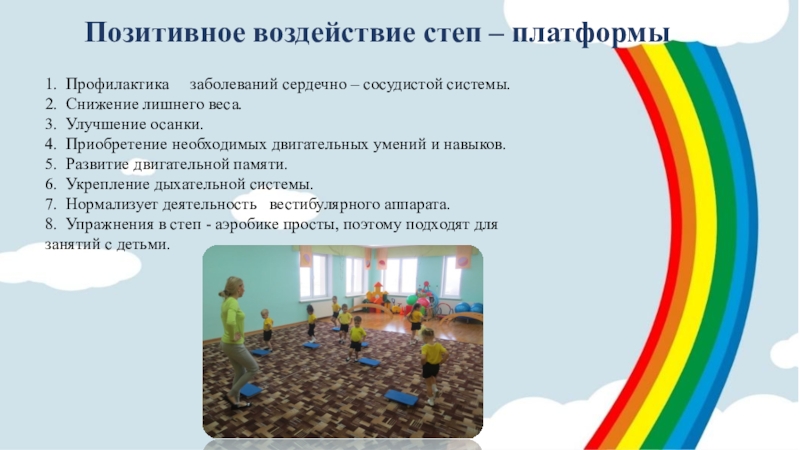 Позитивное воздействие степ – платформы

1. Профилактика заболеваний сердечно – сосудистой системы.
2. Снижение лишнего веса.
3. Улучшение осанки.
4. Приобретение необходимых двигательных умений и навыков.
5. Развитие двигательной памяти.
6. Укрепление дыхательной системы.
7. Нормализует деятельность вестибулярного аппарата.
8. Упражнения в степ - аэробике просты, поэтому подходят для занятий с детьми.